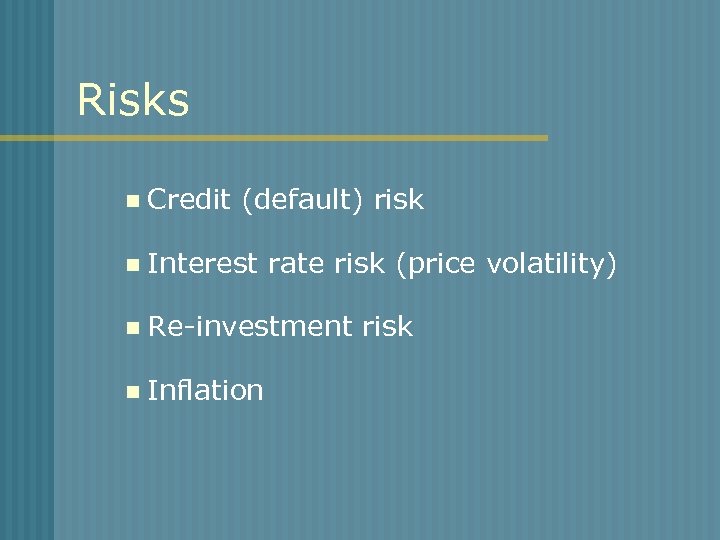 Risks

- Credit (default) risk
- Interest rate risk (price volatility)
- Re-investment risk
- Inflation